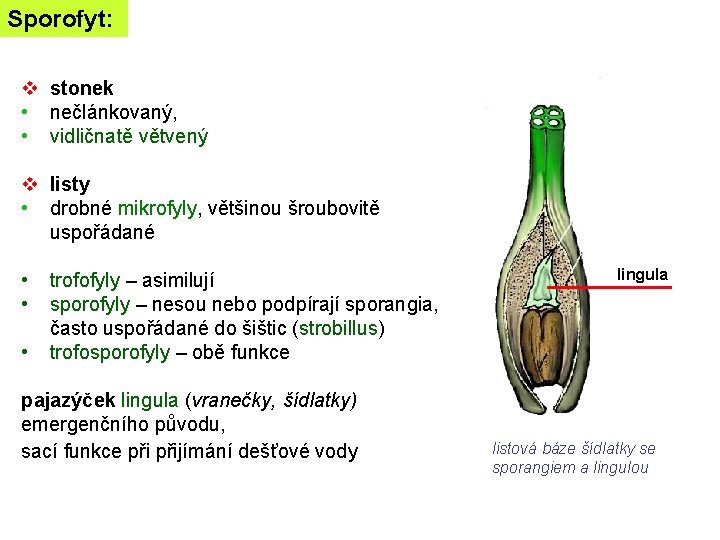 Sporofyt:

❖ stonek
• nečlánkovaný,
• vidličnatě větvený

❖ listy
• drobné mikrofyly, většinou šroubovitě uspořádané

• trofofyly – asimilují
• sporofyly – nesou nebo podpírají sporangia, často uspořádané do šištic (strobillus)
• trofosporofyly – obě funkce

pajazýček lingula (vranečky, šídlatky) emergenčního původu,
sací funkce při přijímání dešťové vody

lingula

listová báze šídlatky se sporangiem a lingulou